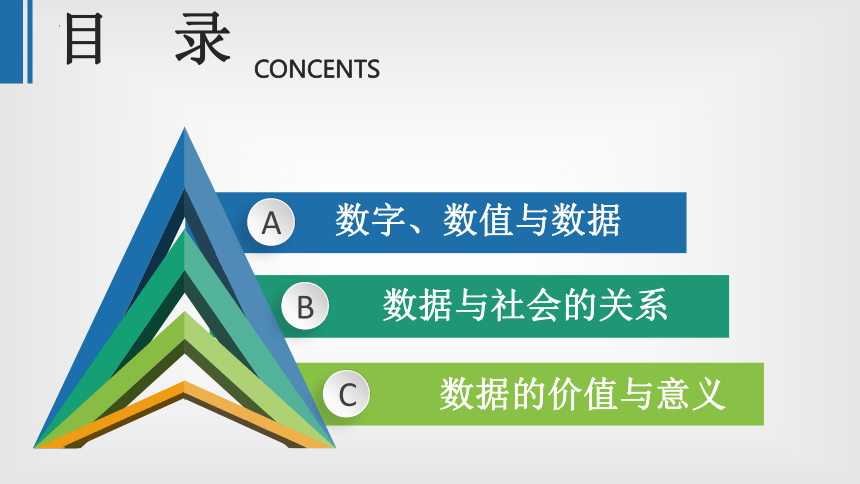 目　录 CONCENTS

A 数字、数值与数据

B 数据与社会的关系

C 数据的价值与意义